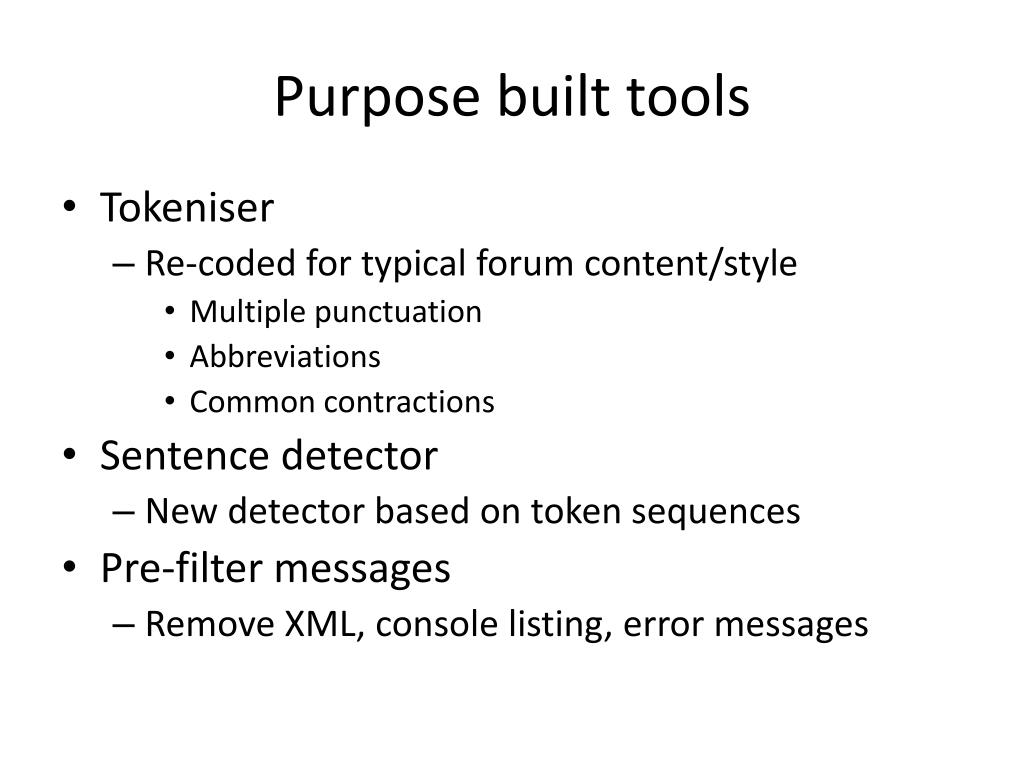 Purpose built tools

• Tokeniser
– Re-coded for typical forum content/style
• Multiple punctuation
• Abbreviations
• Common contractions
• Sentence detector
– New detector based on token sequences
• Pre-filter messages
– Remove XML, console listing, error messages